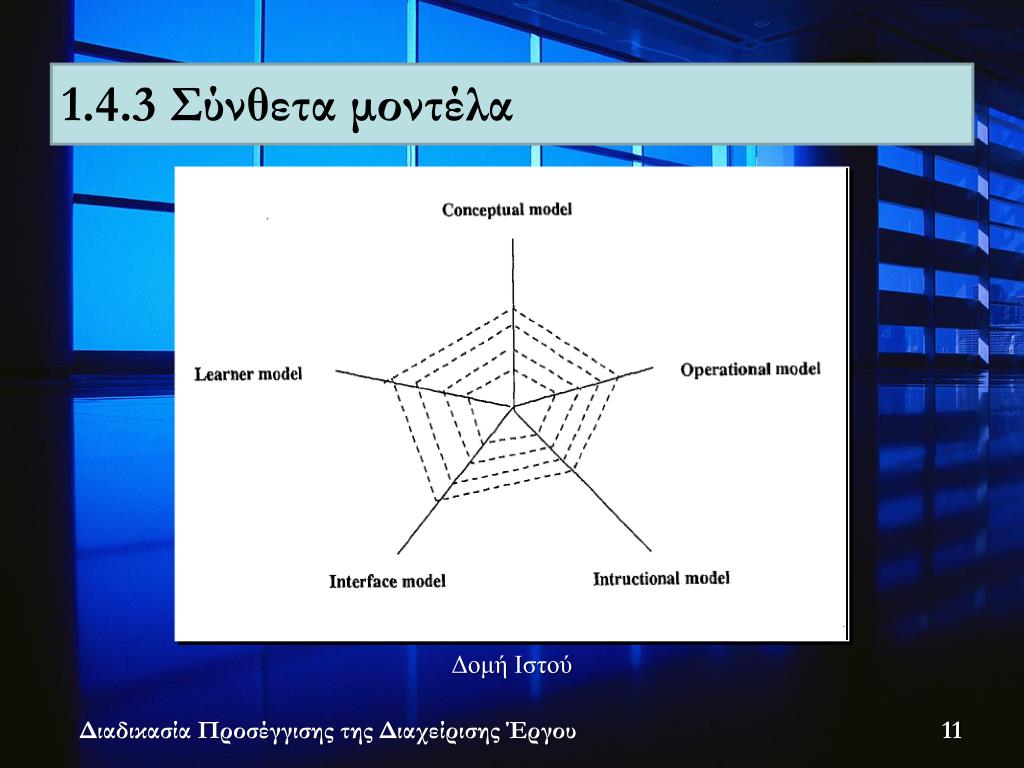 1.4.3 Σύνθετα μοντέλα

Conceptual model

Learner model

Operational model

Interface model

Intructional model

Δομή Ιστού

Διαδικασία Προσέγγισης της Διαχείρισης Έργου

11